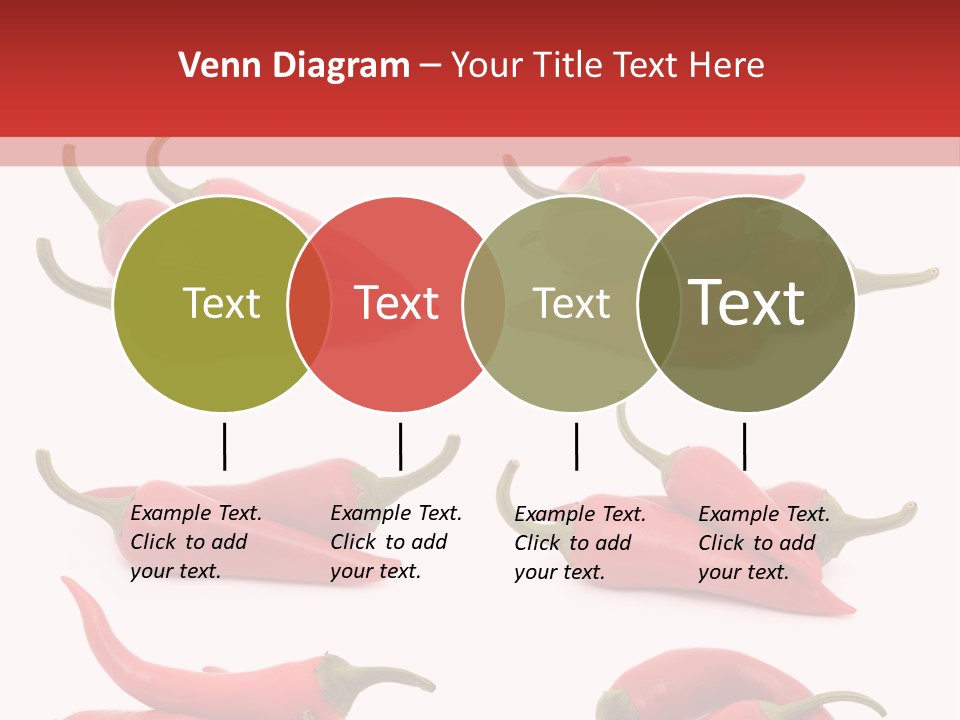 Venn Diagram – Your Title Text Here

Text

Text

Text

Text

Example Text. Click to add your text.

Example Text. Click to add your text.

Example Text. Click to add your text.

Example Text. Click to add your text.